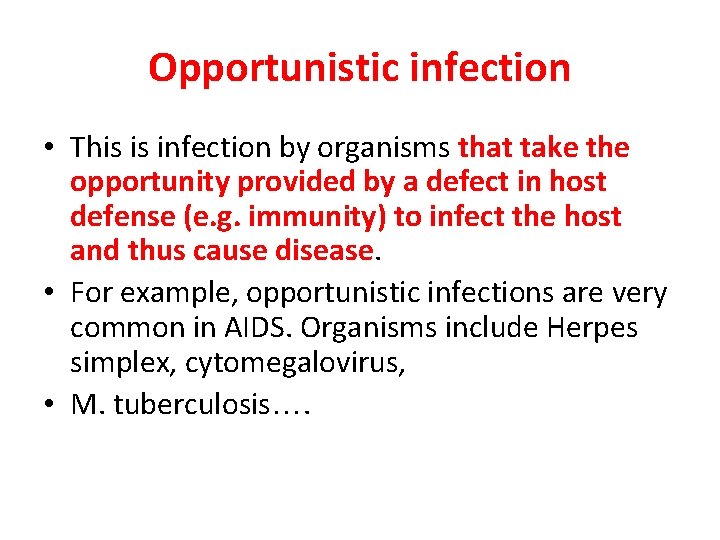 Opportunistic infection

• This is infection by organisms that take the opportunity provided by a defect in host defense (e.g. immunity) to infect the host and thus cause disease.
• For example, opportunistic infections are very common in AIDS. Organisms include Herpes simplex, cytomegalovirus,
• M. tuberculosis….